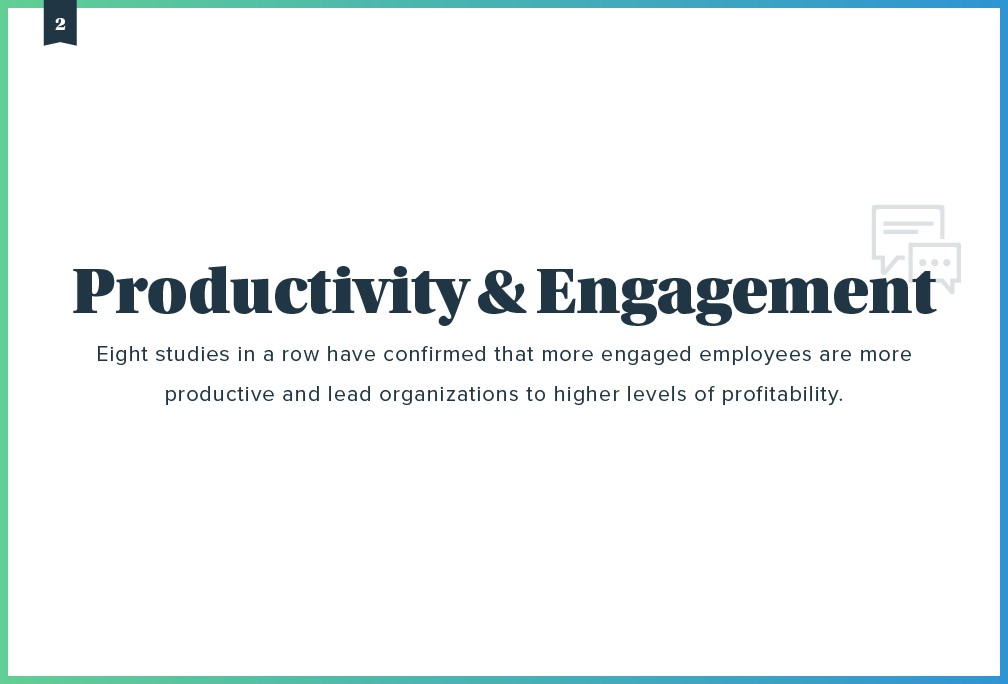 2

Productivity & Engagement

Eight studies in a row have confirmed that more engaged employees are more productive and lead organizations to higher levels of profitability.